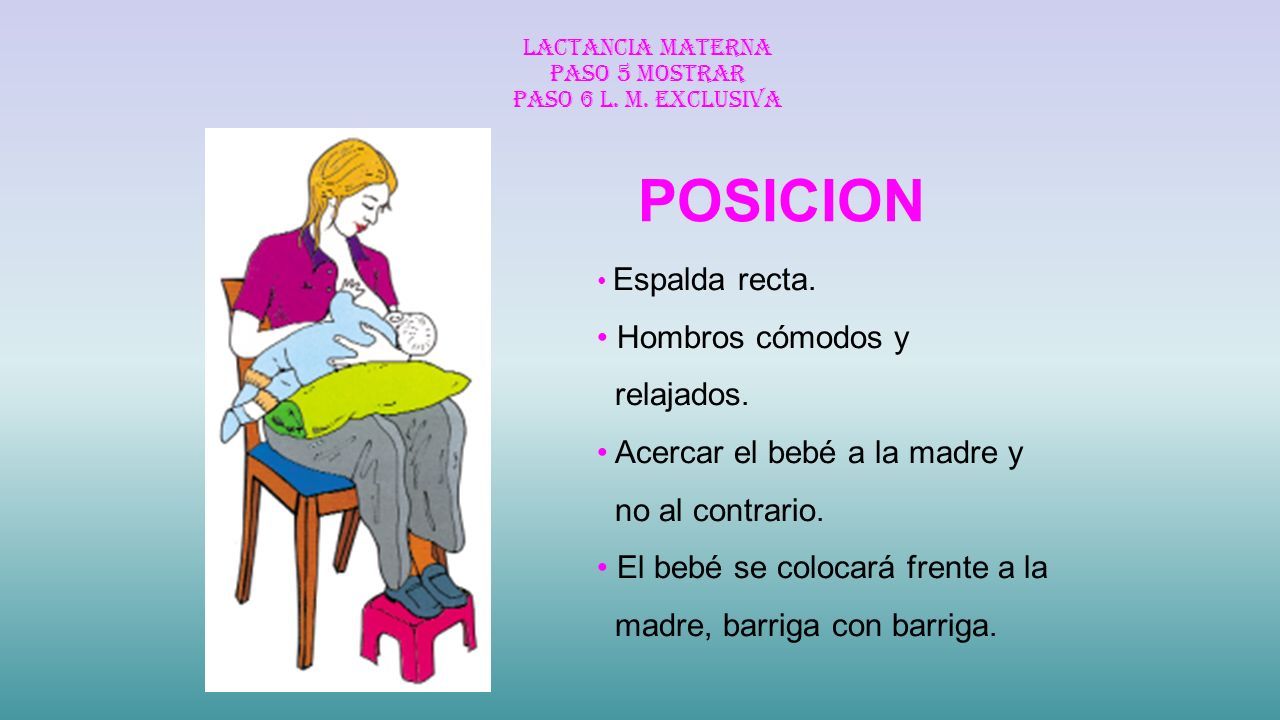 LACTANCIA MATERNA
PASO 5 MOSTRAR
PASO 6 L. M. EXCLUSIVA

POSICION

• Espalda recta.
• Hombros cómodos y relajados.
• Acercar el bebé a la madre y no al contrario.
• El bebé se colocará frente a la madre, barriga con barriga.